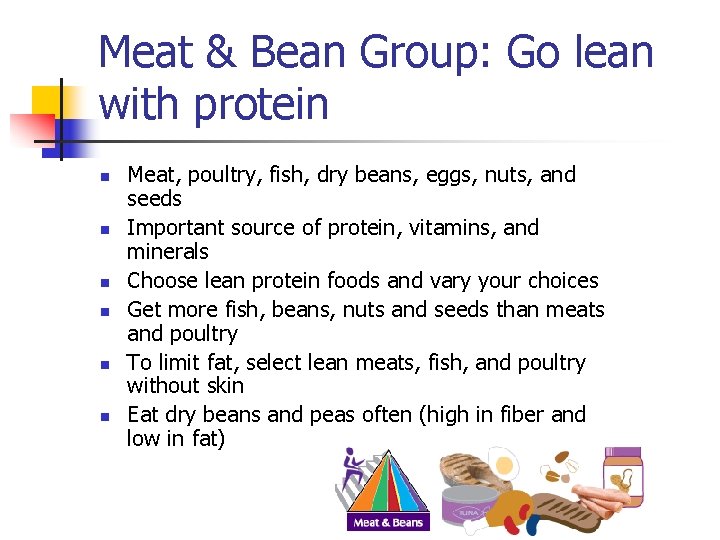 Meat & Bean Group: Go lean with protein

- Meat, poultry, fish, dry beans, eggs, nuts, and seeds
- Important source of protein, vitamins, and minerals
- Choose lean protein foods and vary your choices
- Get more fish, beans, nuts and seeds than meats and poultry
- To limit fat, select lean meats, fish, and poultry without skin
- Eat dry beans and peas often (high in fiber and low in fat)

Meat & Beans

TUNA